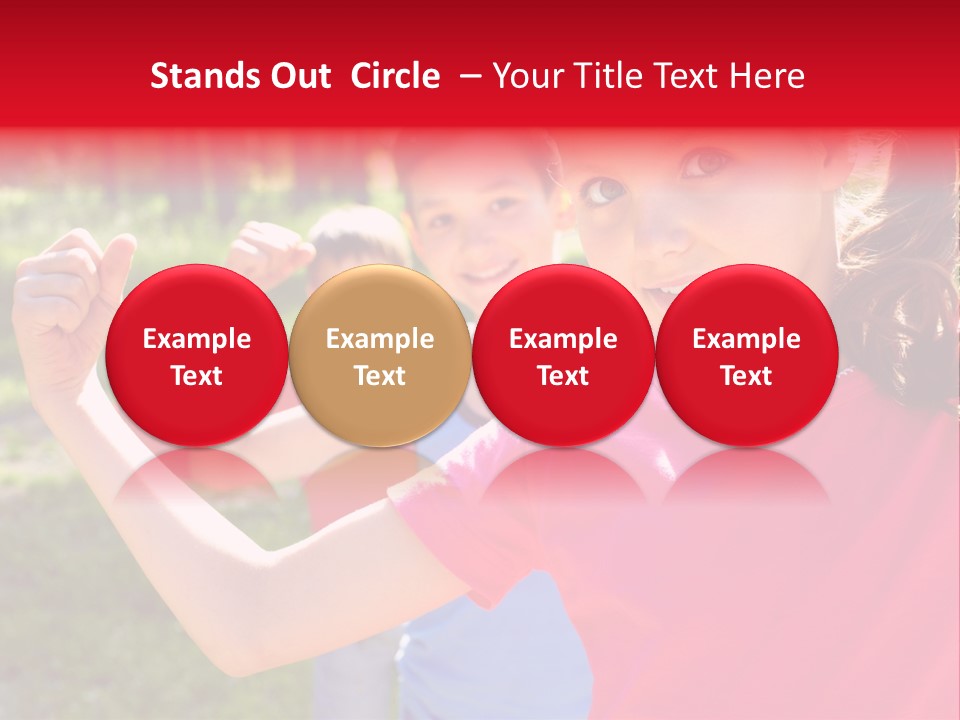 Stands Out Circle – Your Title Text Here

Example Text

Example Text

Example Text

Example Text